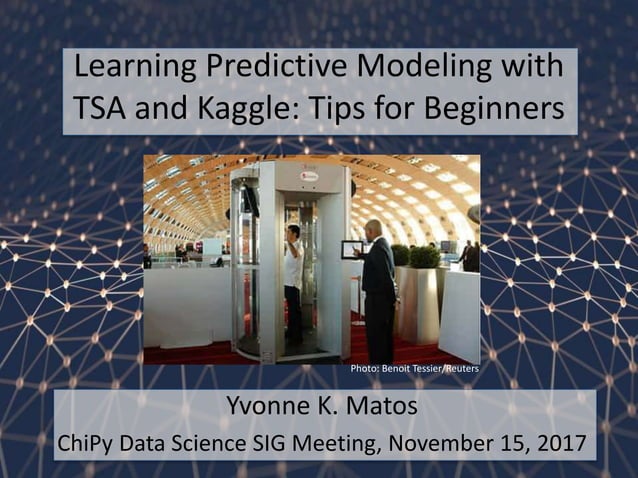 Learning Predictive Modeling with TSA and Kaggle: Tips for Beginners

Photo: Benoit Tessier/Reuters

Yvonne K. Matos

ChiPy Data Science SIG Meeting, November 15, 2017